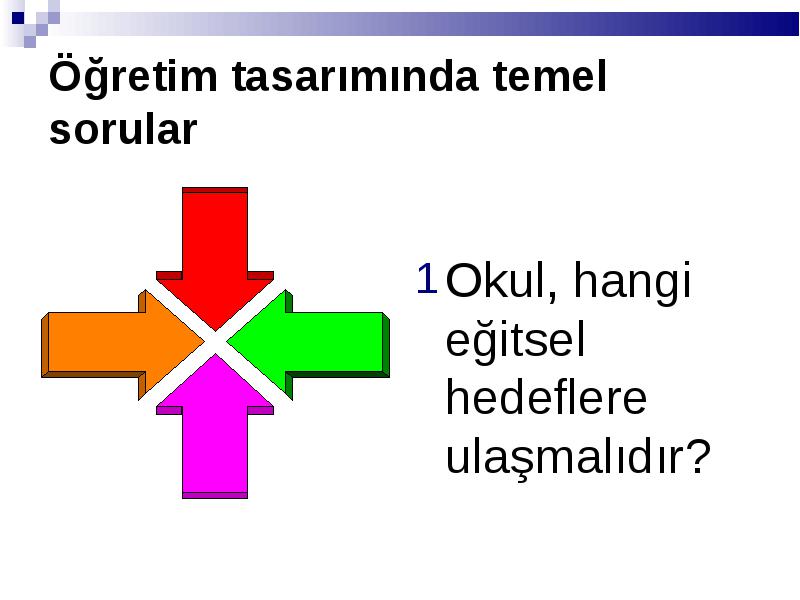 Öğretim tasarımında temel sorular

1 Okul, hangi eğitsel hedeflere ulaşmalıdır?